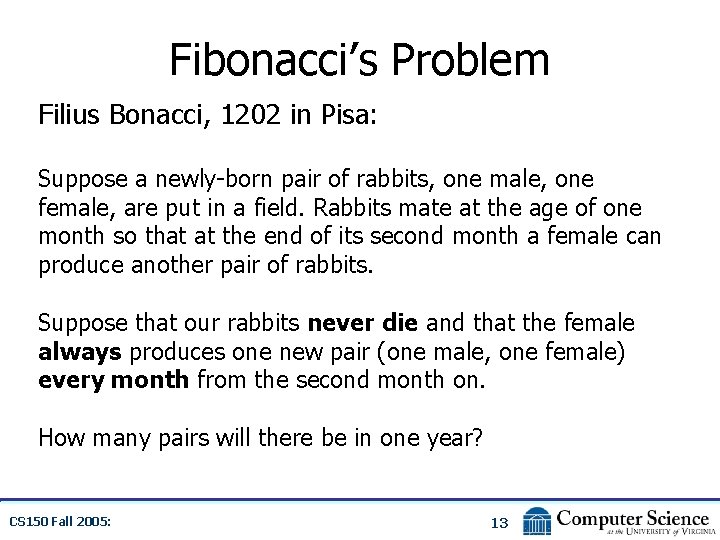 Fibonacci's Problem

Filius Bonacci, 1202 in Pisa:

Suppose a newly-born pair of rabbits, one male, one female, are put in a field. Rabbits mate at the age of one month so that at the end of its second month a female can produce another pair of rabbits.

Suppose that our rabbits never die and that the female always produces one new pair (one male, one female) every month from the second month on.

How many pairs will there be in one year?

CS150 Fall 2005:

13

Computer Science
at the University of Virginia